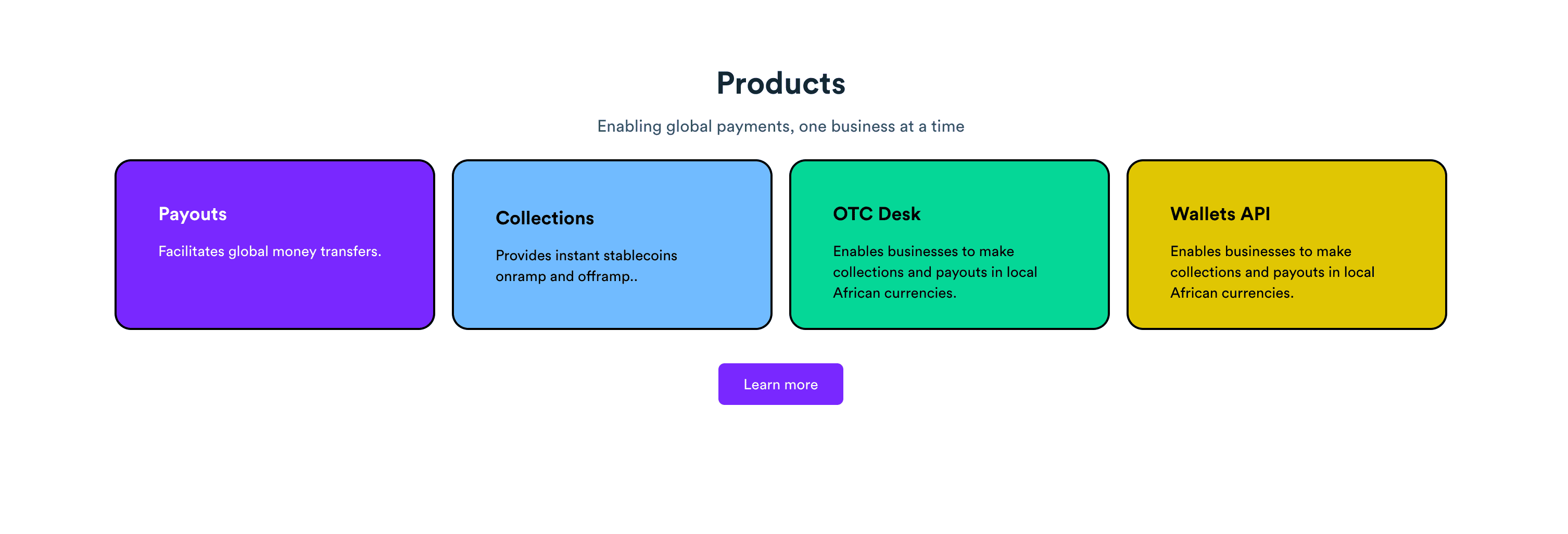 Products

Enabling global payments, one business at a time

Payouts

Facilitates global money transfers.

Collections

Provides instant stablecoins onramp and offramp..

OTC Desk

Enables businesses to make collections and payouts in local African currencies.

Wallets API

Enables businesses to make collections and payouts in local African currencies.

Learn more